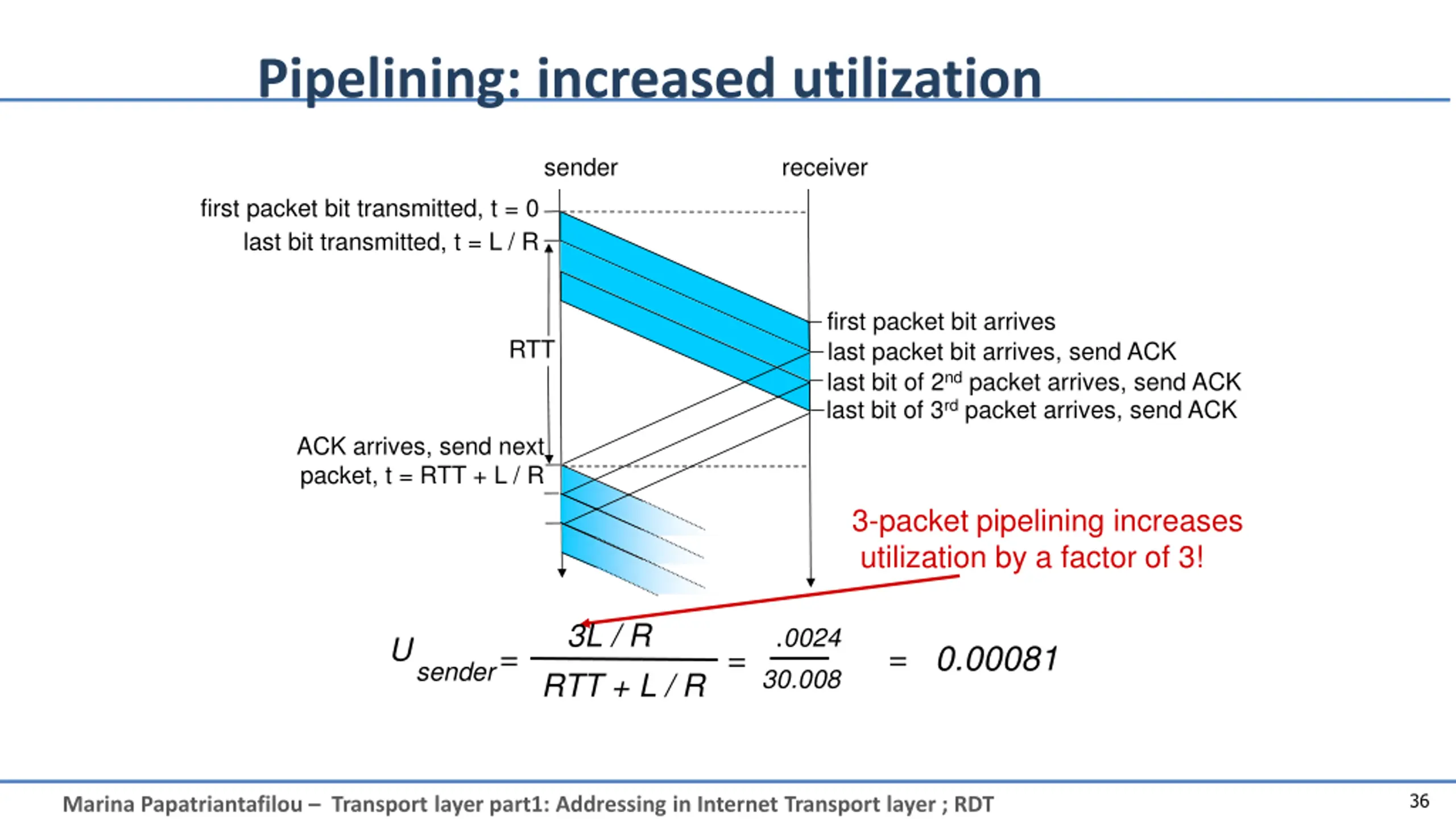 Pipelining: increased utilization

sender

receiver

first packet bit transmitted, t = 0

last bit transmitted, t = L / R

RTT

ACK arrives, send next packet, t = RTT + L / R

first packet bit arrives

last packet bit arrives, send ACK

last bit of 2$^{nd}$ packet arrives, send ACK

last bit of 3$^{rd}$ packet arrives, send ACK

3-packet pipelining increases utilization by a factor of 3!

$U_{sender} = \frac{3L / R}{RTT + L / R} = \frac{.0024}{30.008} = 0.00081$

Marina Papatriantafilou – Transport layer part1: Addressing in Internet Transport layer ; RDT

36